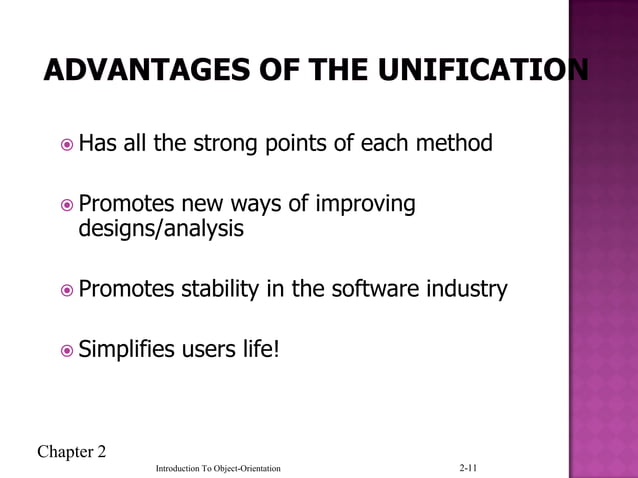 ADVANTAGES OF THE UNIFICATION

Has all the strong points of each method

Promotes new ways of improving designs/analysis

Promotes stability in the software industry

Simplifies users life!

Chapter 2

Introduction To Object-Orientation

2-11